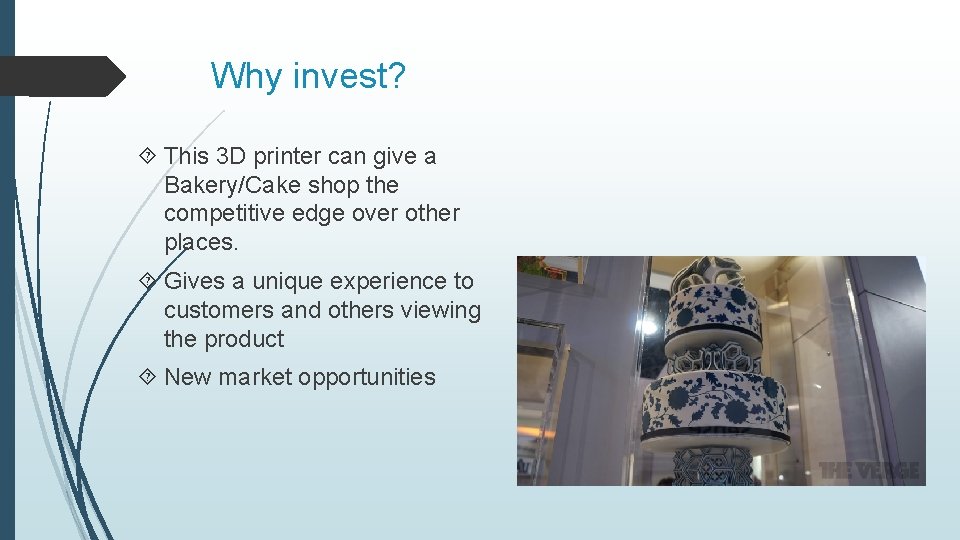 Why invest?

This 3D printer can give a Bakery/Cake shop the competitive edge over other places.

Gives a unique experience to customers and others viewing the product

New market opportunities

THE VERGE